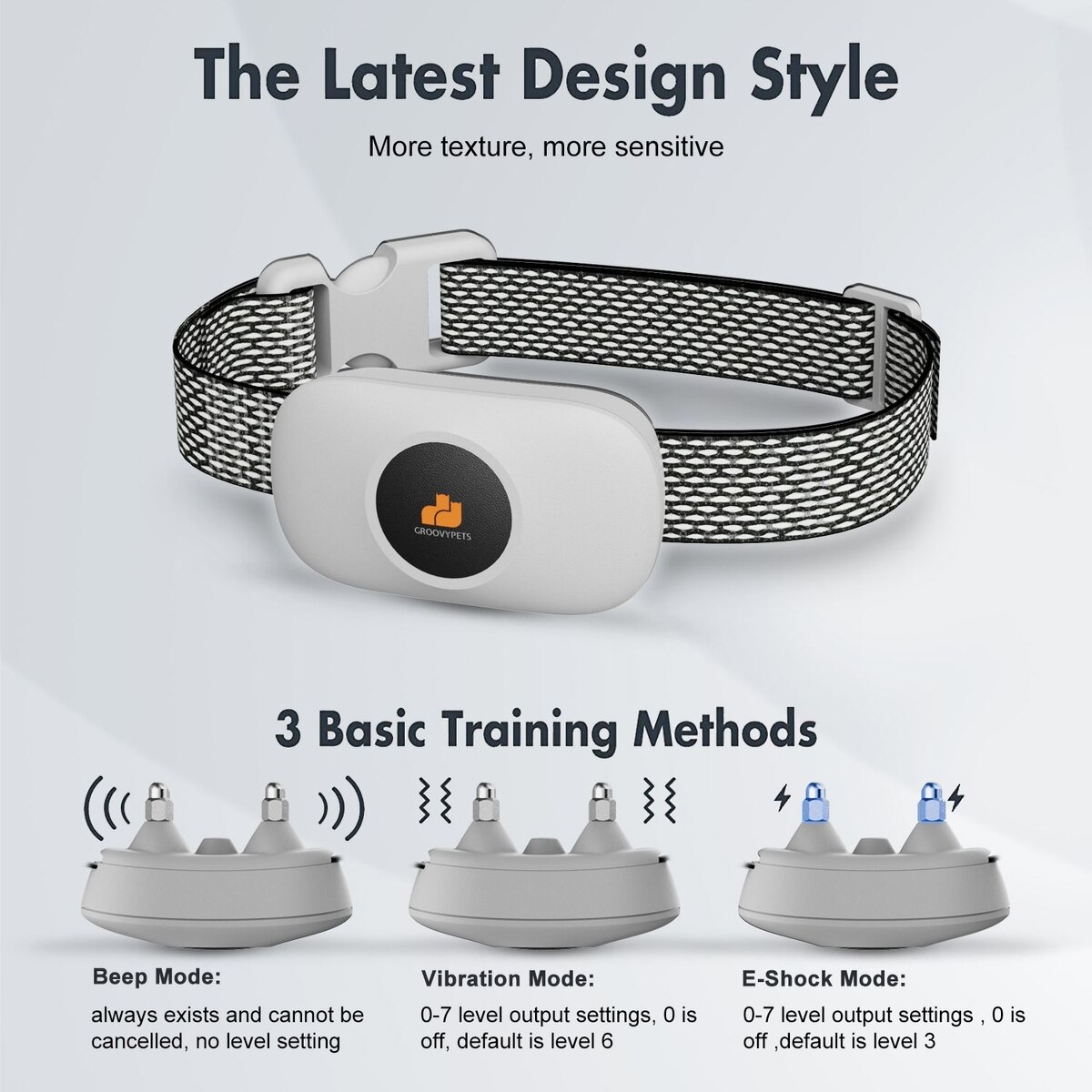 The Latest Design Style

More texture, more sensitive

GROOVYPETS

3 Basic Training Methods

Beep Mode:

always exists and cannot be cancelled, no level setting

Vibration Mode:

0-7 level output settings, 0 is off, default is level 6

E-Shock Mode:

0-7 level output settings , 0 is off ,default is level 3